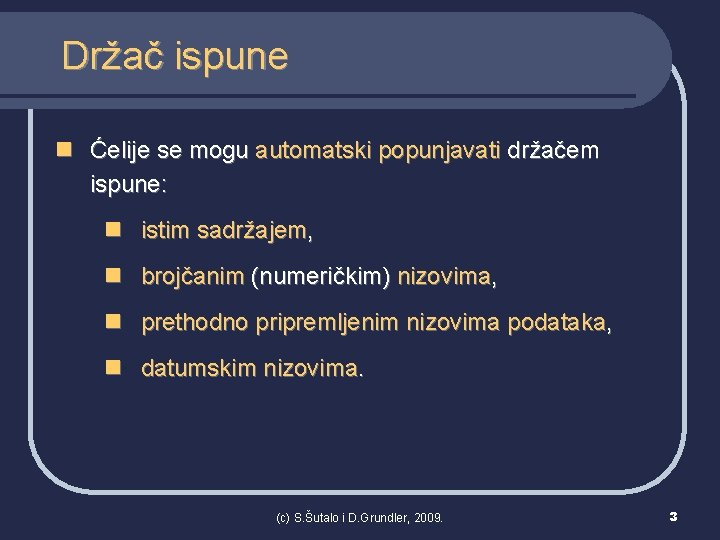 Držač ispune

Ćelije se mogu automatski popunjavati držačem ispune:

istim sadržajem,

brojčanim (numeričkim) nizovima,

prethodno pripremljenim nizovima podataka,

datumskim nizovima.

(c) S.Šutalo i D.Grundler, 2009.

3